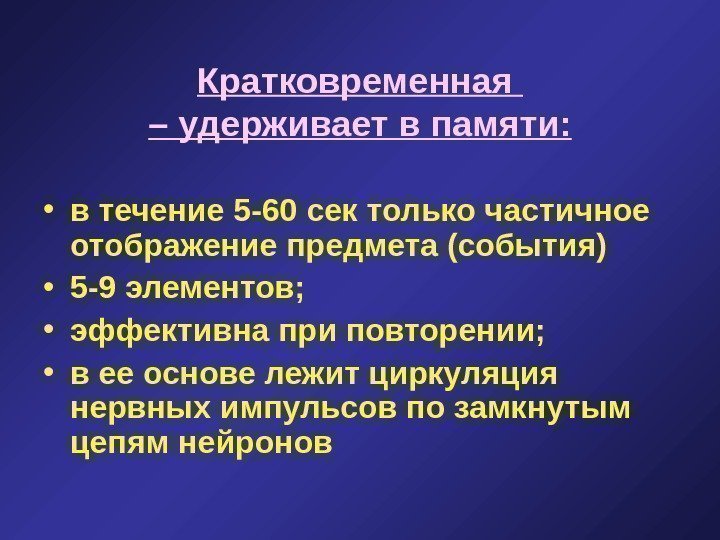 Кратковременная
– удерживает в памяти:

• в течение 5-60 сек только частичное отображение предмета (события)
• 5-9 элементов;
• эффективна при повторении;
• в ее основе лежит циркуляция нервных импульсов по замкнутым цепям нейронов